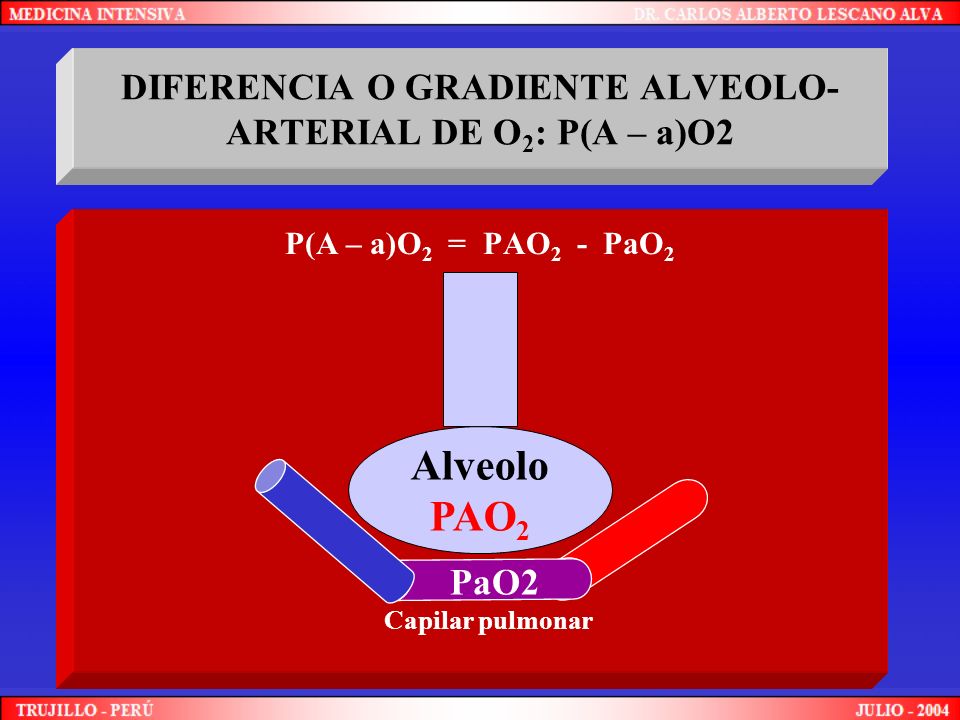 MEDICINA INTENSIVA

DR. CARLOS ALBERTO LESCANO ALVA

DIFERENCIA O GRADIENTE ALVEOLO-ARTERIAL DE $O_2$: P(A – a)O2

$P(A – a)O_2 = PAO_2 - PaO_2$

Alveolo
$PAO_2$

PaO2

Capilar pulmonar

TRUJILLO - PERÚ

JULIO - 2004